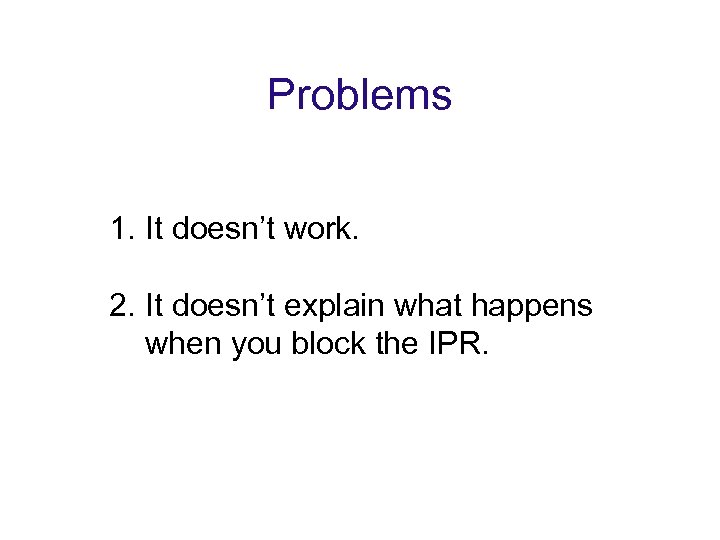 Problems

1. It doesn’t work.

2. It doesn’t explain what happens when you block the IPR.